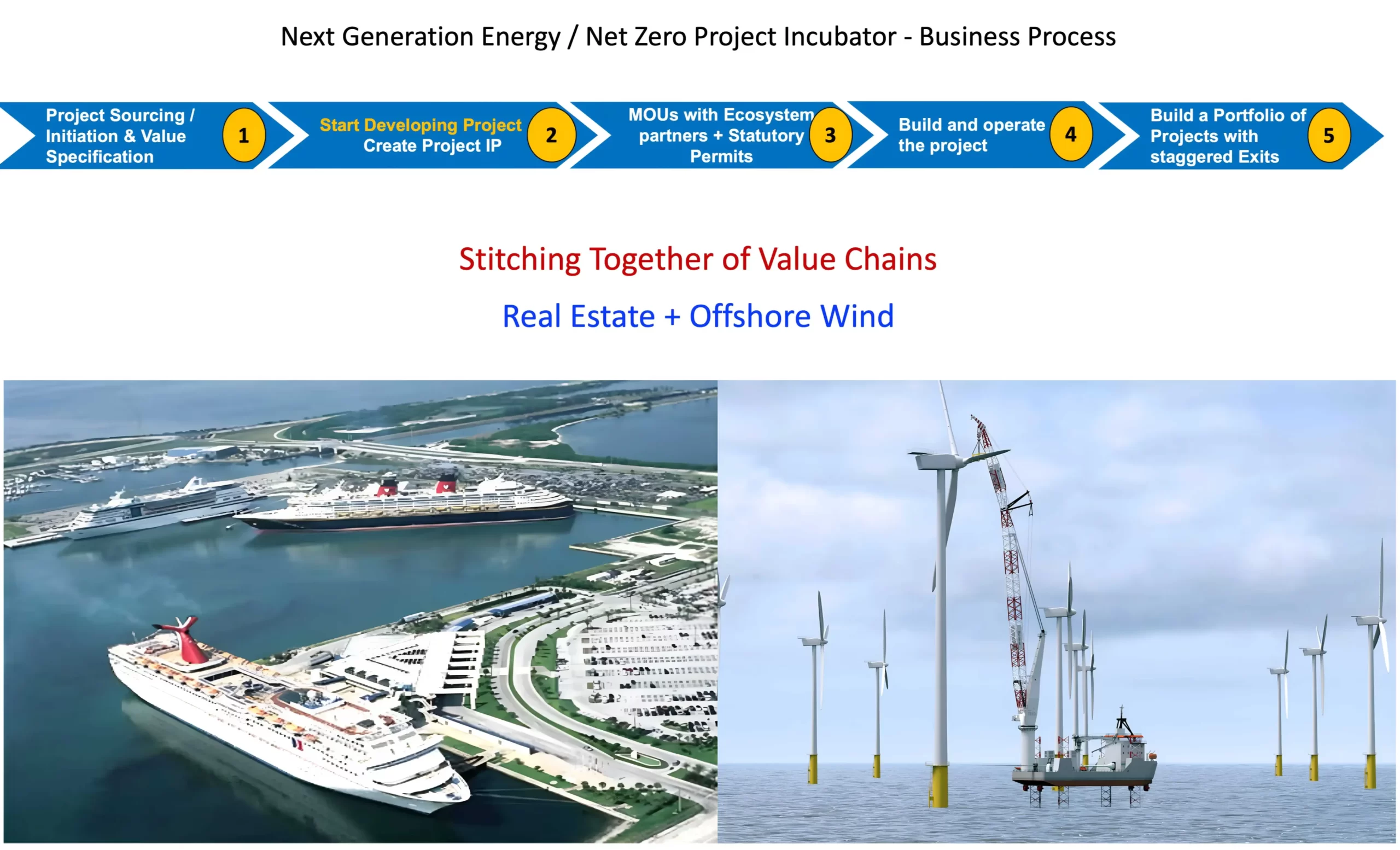 Next Generation Energy / Net Zero Project Incubator - Business Process

Project Sourcing / Initiation & Value Specification 1

Start Developing Project Create Project IP 2

MOUs with Ecosystem partners + Statutory Permits 3

Build and operate the project 4

Build a Portfolio of Projects with staggered Exits 5

Stitching Together of Value Chains

Real Estate + Offshore Wind